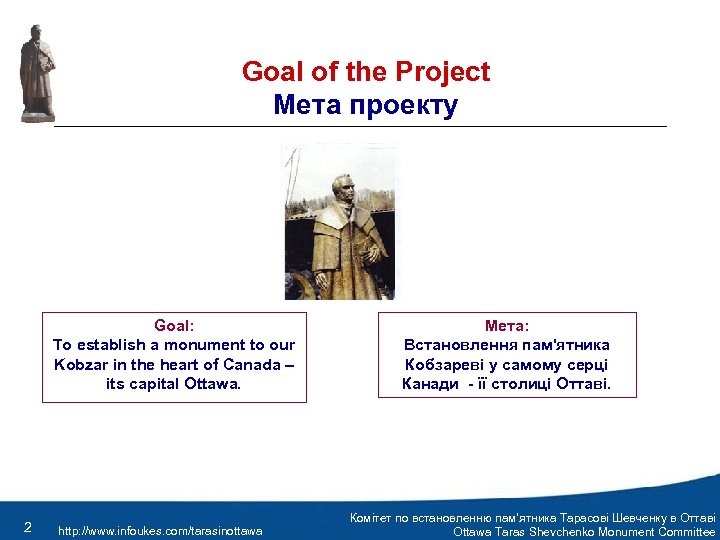 Goal of the Project
Мета проекту

Goal:
To establish a monument to our Kobzar in the heart of Canada – its capital Ottawa.

Мета:
Встановлення пам'ятника Кобзареві у самому серці Канади - її столиці Оттаві.

2
http://www.infoukes.com/tarasinottawa

Комітет по встановленню пам'ятника Тарасові Шевченку в Оттаві
Ottawa Taras Shevchenko Monument Committee